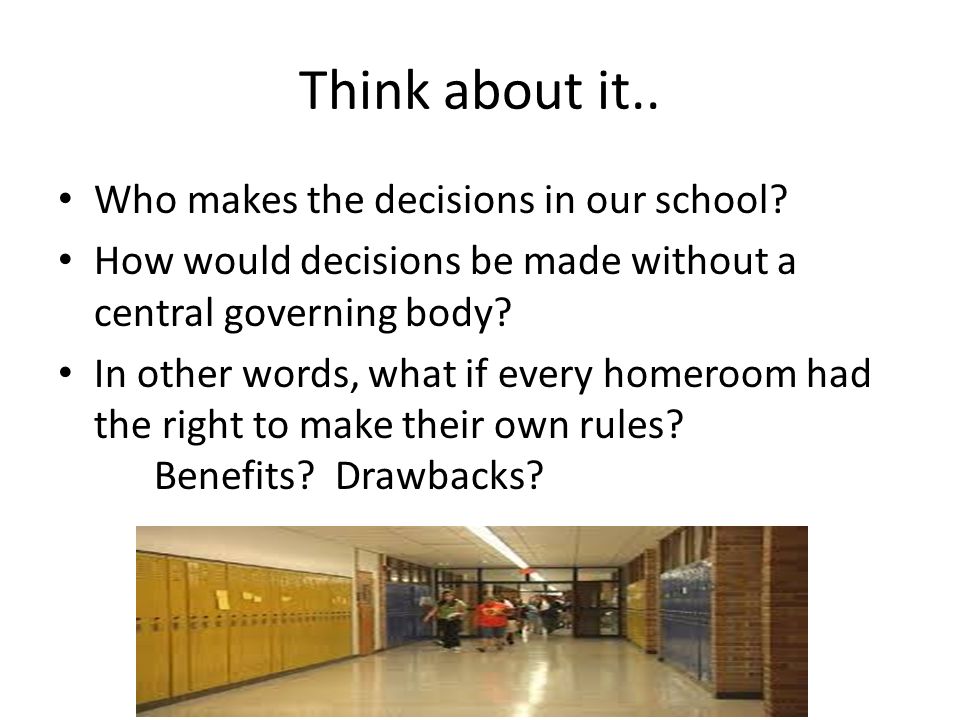 Think about it..

• Who makes the decisions in our school?
• How would decisions be made without a central governing body?
• In other words, what if every homeroom had the right to make their own rules?
Benefits?  Drawbacks?